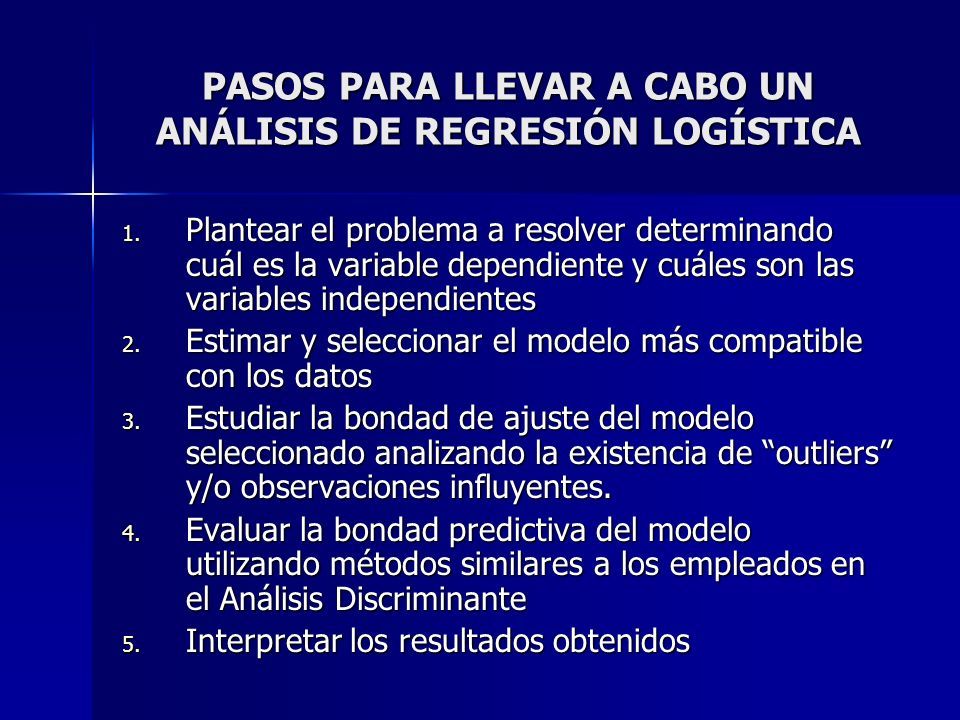 PASOS PARA LLEVAR A CABO UN ANÁLISIS DE REGRESIÓN LOGÍSTICA

1. Plantear el problema a resolver determinando cuál es la variable dependiente y cuáles son las variables independientes
2. Estimar y seleccionar el modelo más compatible con los datos
3. Estudiar la bondad de ajuste del modelo seleccionado analizando la existencia de “outliers” y/o observaciones influyentes.
4. Evaluar la bondad predictiva del modelo utilizando métodos similares a los empleados en el Análisis Discriminante
5. Interpretar los resultados obtenidos